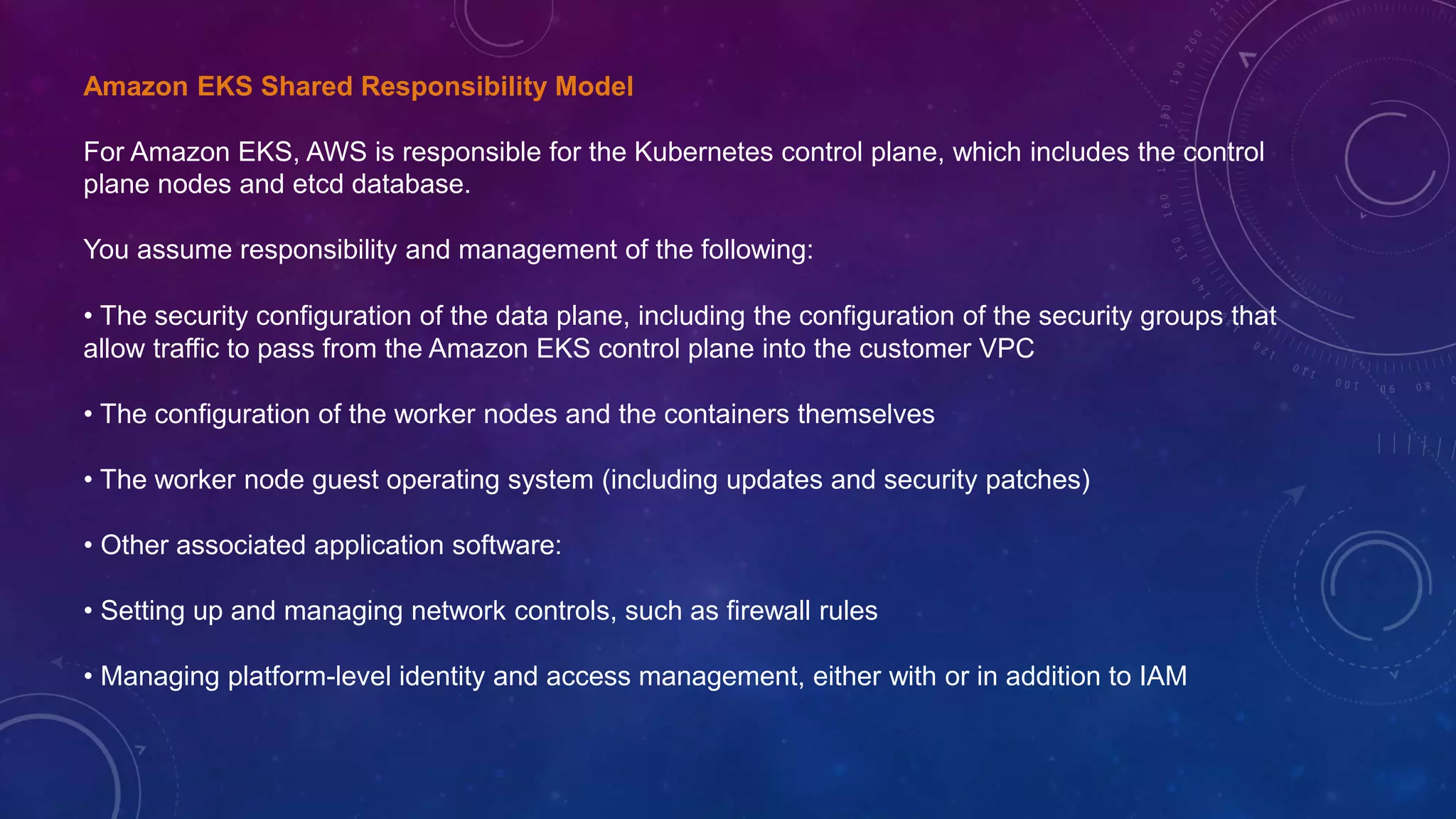 Amazon EKS Shared Responsibility Model

For Amazon EKS, AWS is responsible for the Kubernetes control plane, which includes the control plane nodes and etcd database.

You assume responsibility and management of the following:

• The security configuration of the data plane, including the configuration of the security groups that allow traffic to pass from the Amazon EKS control plane into the customer VPC

• The configuration of the worker nodes and the containers themselves

• The worker node guest operating system (including updates and security patches)

• Other associated application software:

• Setting up and managing network controls, such as firewall rules

• Managing platform-level identity and access management, either with or in addition to IAM